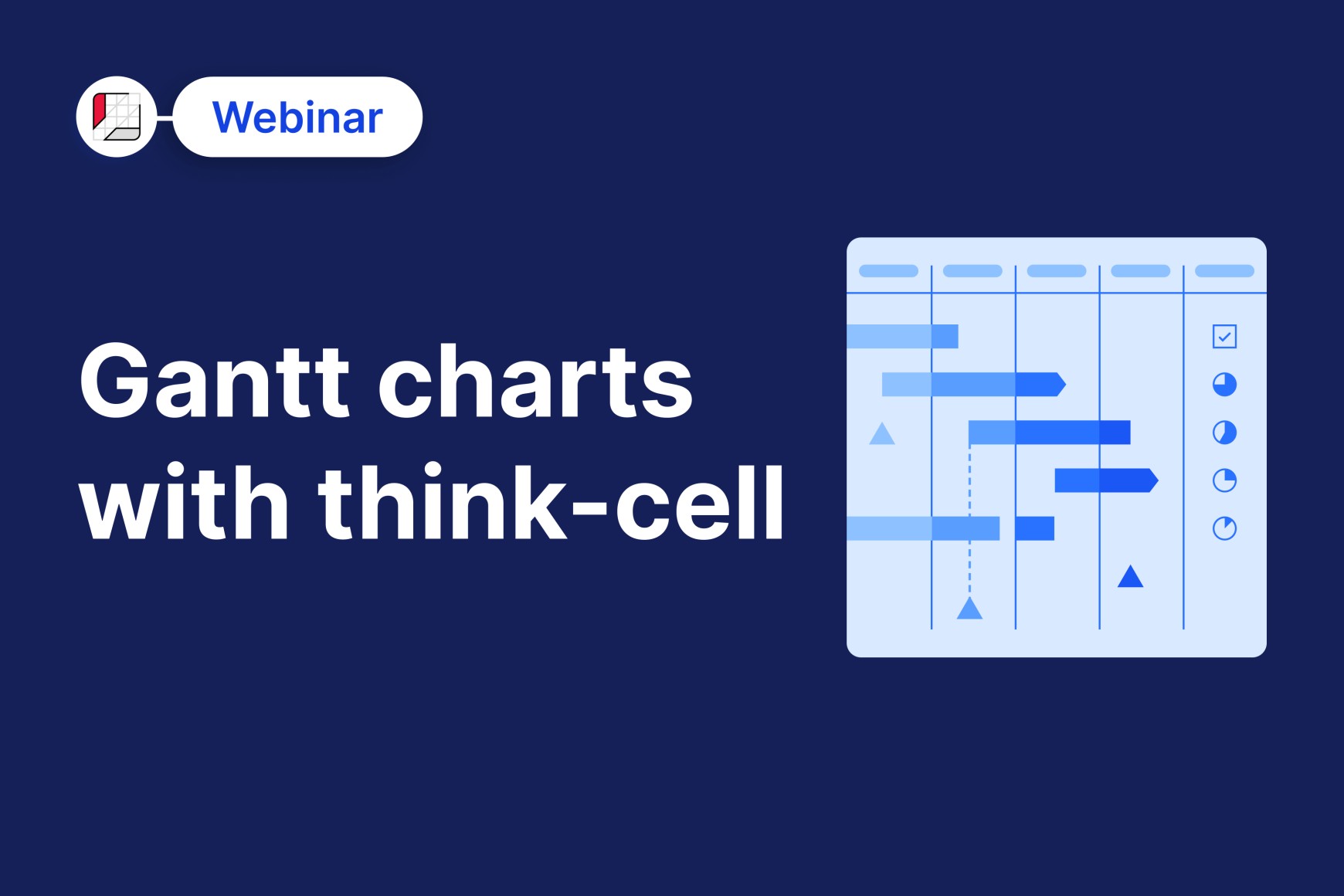 Webinar

Gantt charts with think-cell